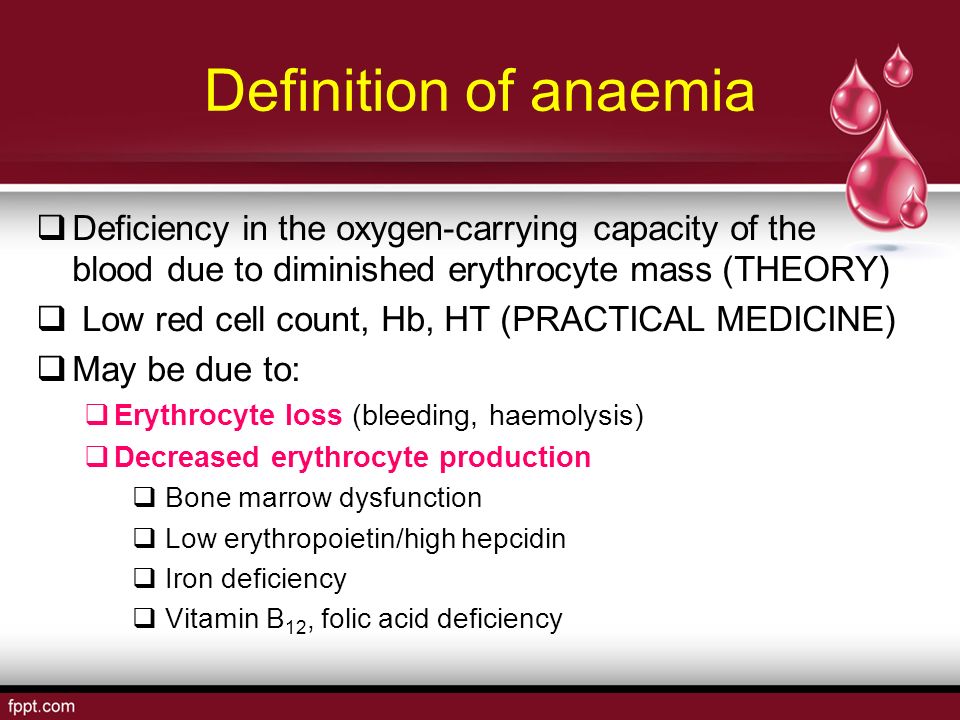 Definition of anaemia

❑ Deficiency in the oxygen-carrying capacity of the blood due to diminished erythrocyte mass (THEORY)

❑ Low red cell count, Hb, HT (PRACTICAL MEDICINE)

❑ May be due to:

❑ Erythrocyte loss (bleeding, haemolysis)

❑ Decreased erythrocyte production

❑ Bone marrow dysfunction

❑ Low erythropoietin/high hepcidin

❑ Iron deficiency

❑ Vitamin $B_{12}$, folic acid deficiency

fppt.com